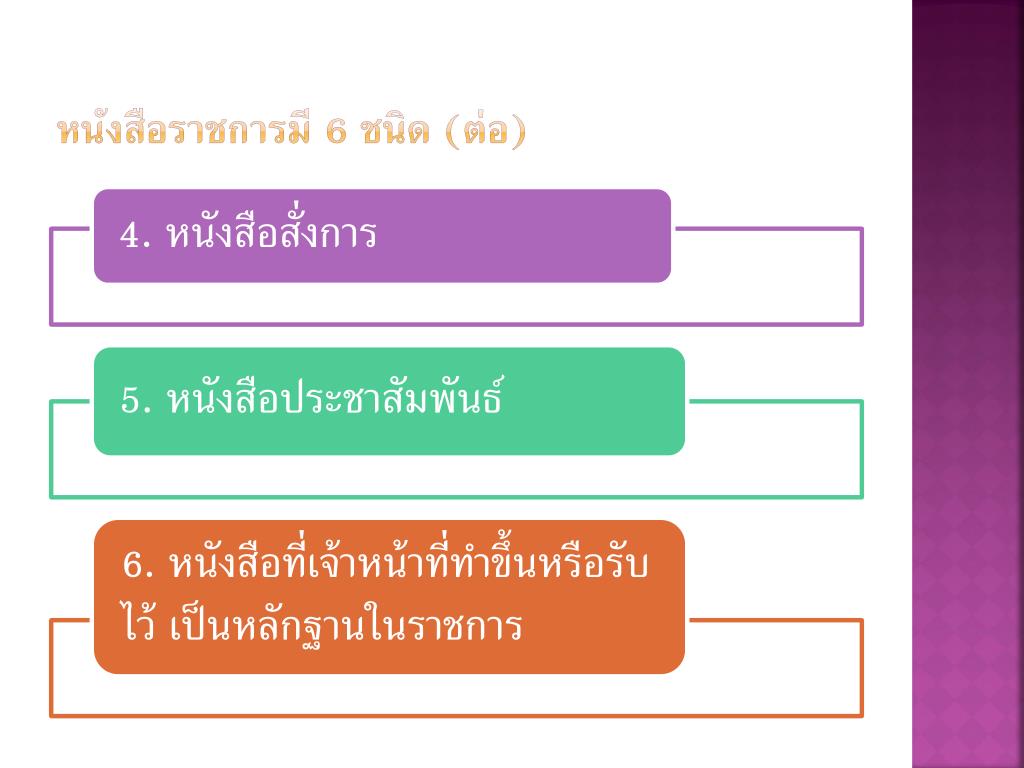 หนังสือราชการมี 6 ชนิด (ต่อ)

4. หนังสือสั่งการ

5. หนังสือประชาสัมพันธ์

6. หนังสือที่เจ้าหน้าที่ทำขึ้นหรือรับไว้ เป็นหลักฐานในราชการ